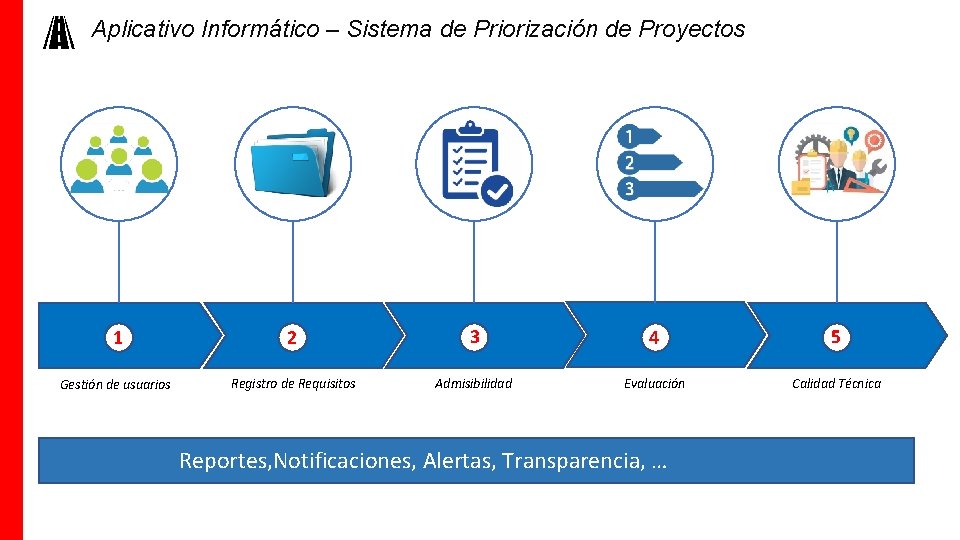 Aplicativo Informático – Sistema de Priorización de Proyectos

1
2
3

1
Gestión de usuarios

2
Registro de Requisitos

3
Admisibilidad

4
Evaluación

5
Calidad Técnica

Reportes,Notificaciones, Alertas, Transparencia, …